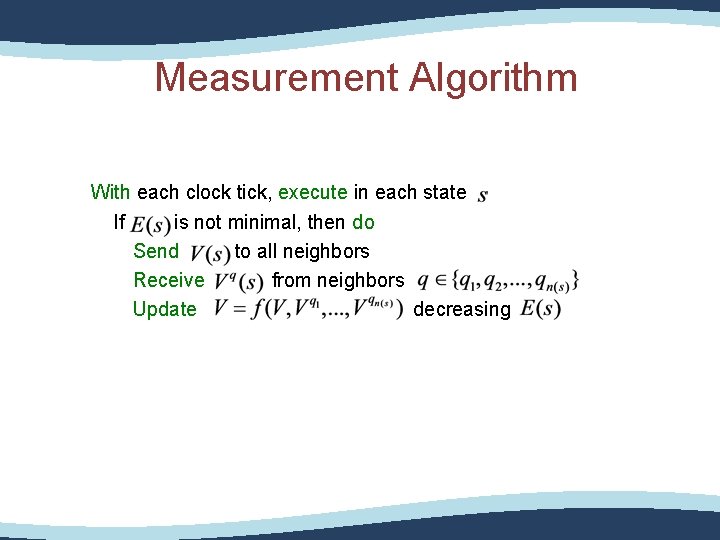 Measurement Algorithm

With each clock tick, execute in each state $s$

If $E(s)$ is not minimal, then do

Send $V(s)$ to all neighbors

Receive $V^q(s)$ from neighbors $q \in \{q_1, q_2, ..., q_{n(s)}\}$

Update $V = f(V, V^{q_1}, ..., V^{q_{n(s)}})$ decreasing $E(s)$